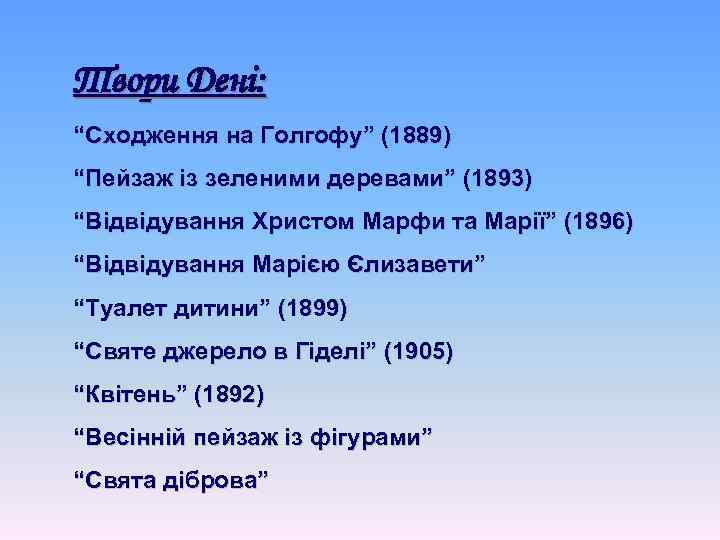 Твори Дені:

“Сходження на Голгофу” (1889)

“Пейзаж із зеленими деревами” (1893)

“Відвідування Христом Марфи та Марії” (1896)

“Відвідування Марією Єлизавети”

“Туалет дитини” (1899)

“Святе джерело в Гіделі” (1905)

“Квітень” (1892)

“Весінній пейзаж із фігурами”

“Свята діброва”